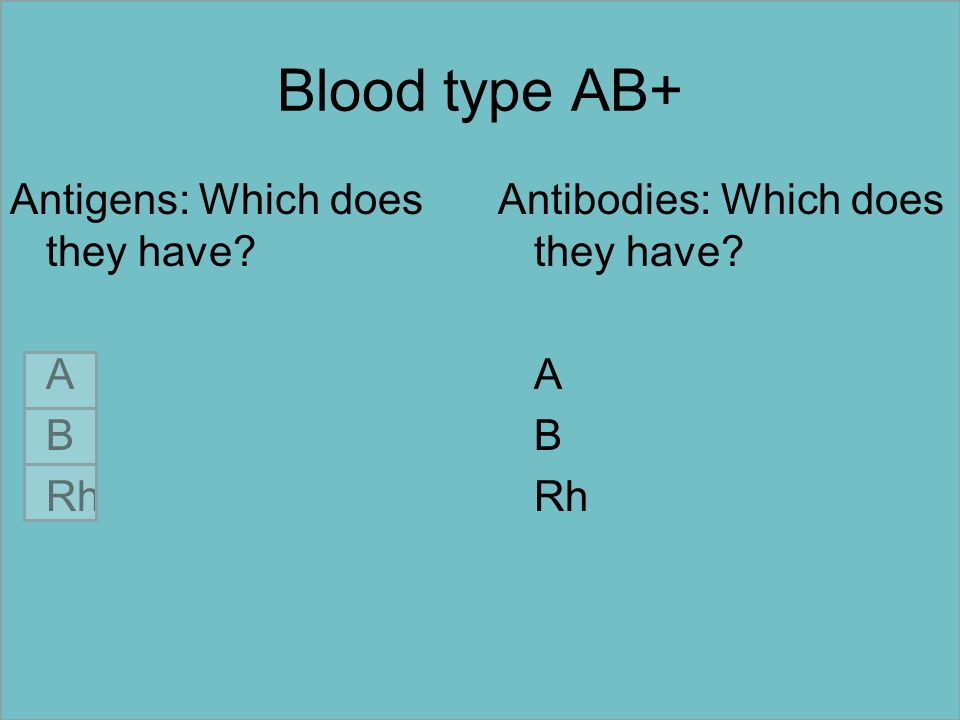 Blood type AB+

Antigens: Which does they have?

A
B
Rh

Antibodies: Which does they have?

A
B
Rh